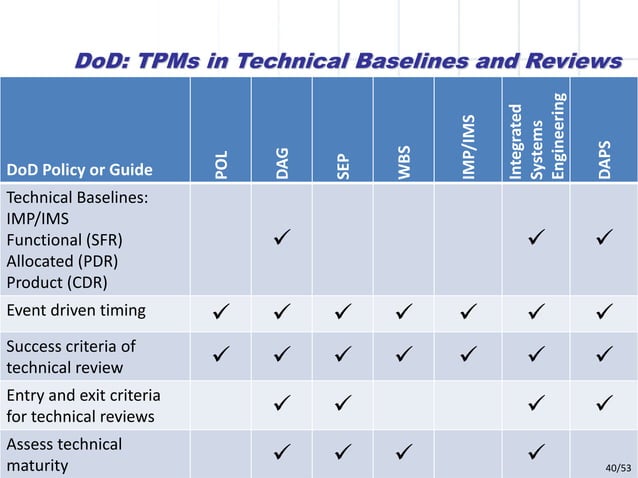 DoD: TPMs in Technical Baselines and Reviews

| DoD Policy or Guide | POL | DAG | SEP | WBS | IMP/IMS | Integrated Systems Engineering | DAPS |
|---|---|---|---|---|---|---|---|
| Technical Baselines: IMP/IMS Functional (SFR) Allocated (PDR) Product (CDR) | | ✓ | | | | ✓ | ✓ |
| Event driven timing | ✓ | ✓ | ✓ | ✓ | ✓ | ✓ | ✓ |
| Success criteria of technical review | ✓ | ✓ | ✓ | ✓ | ✓ | ✓ | ✓ |
| Entry and exit criteria for technical reviews | | ✓ | ✓ | | | ✓ | ✓ |
| Assess technical maturity | | ✓ | ✓ | ✓ | | ✓ | |

40/53